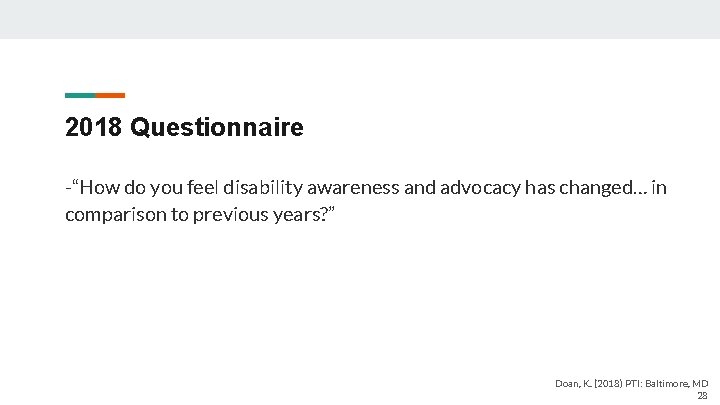 2018 Questionnaire

-“How do you feel disability awareness and advocacy has changed… in comparison to previous years?”

Doan, K. (2018) PTI: Baltimore, MD
28